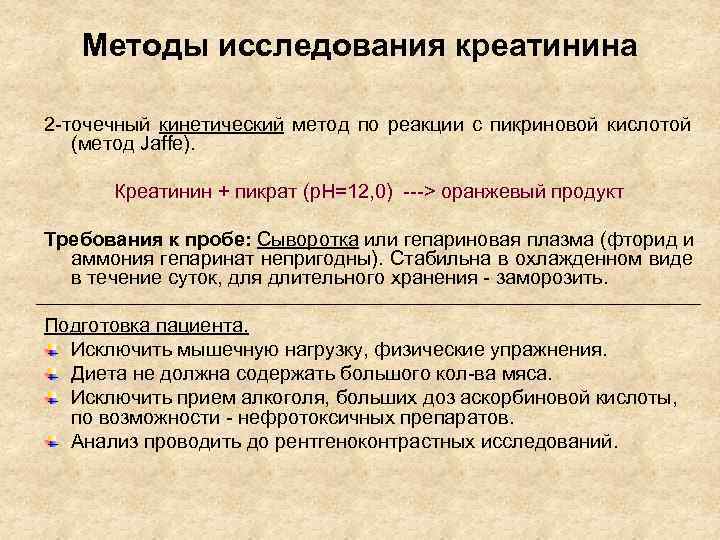 Методы исследования креатинина

2-точечный кинетический метод по реакции с пикриновой кислотой (метод Jaffe).

Креатинин + пикрат (pH=12,0) ---> оранжевый продукт

Требования к пробе: Сыворотка или гепариновая плазма (фторид и аммония гепаринат непригодны). Стабильна в охлажденном виде в течение суток, для длительного хранения - заморозить.

Подготовка пациента.
Исключить мышечную нагрузку, физические упражнения.
Диета не должна содержать большого кол-ва мяса.
Исключить прием алкоголя, больших доз аскорбиновой кислоты, по возможности - нефротоксичных препаратов.
Анализ проводить до рентгеноконтрастных исследований.